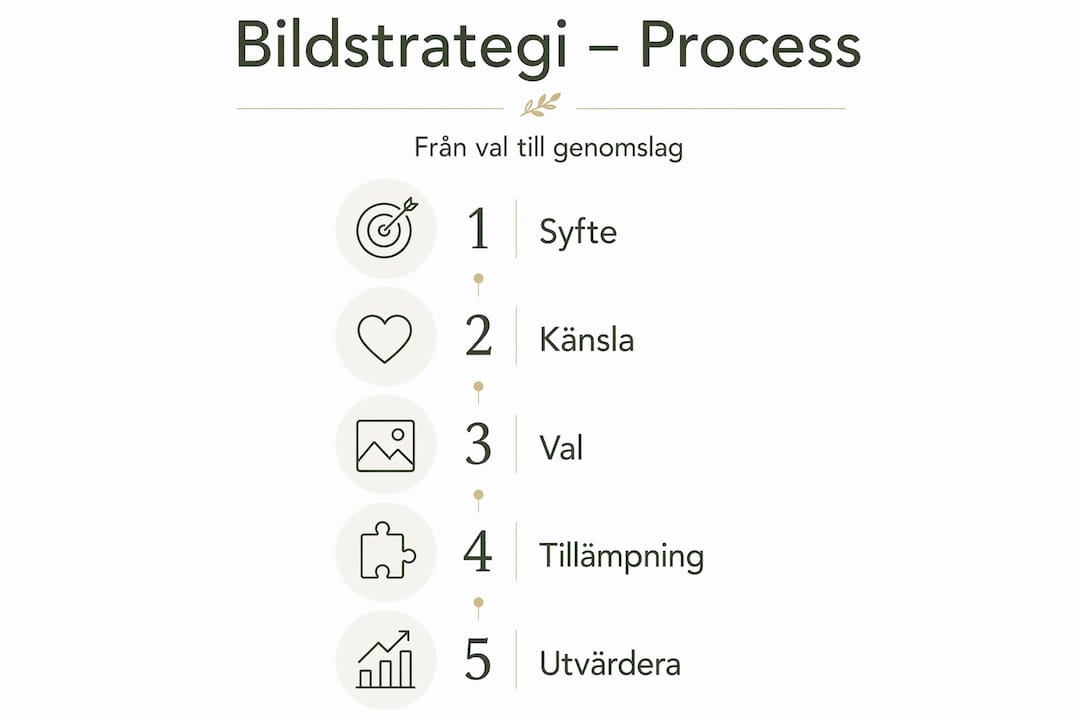 Bildstrategi – Process

Från val till genomslag

1 Syfte

2 Känsla

3 Val

4 Tillämpning

5 Utvärdera